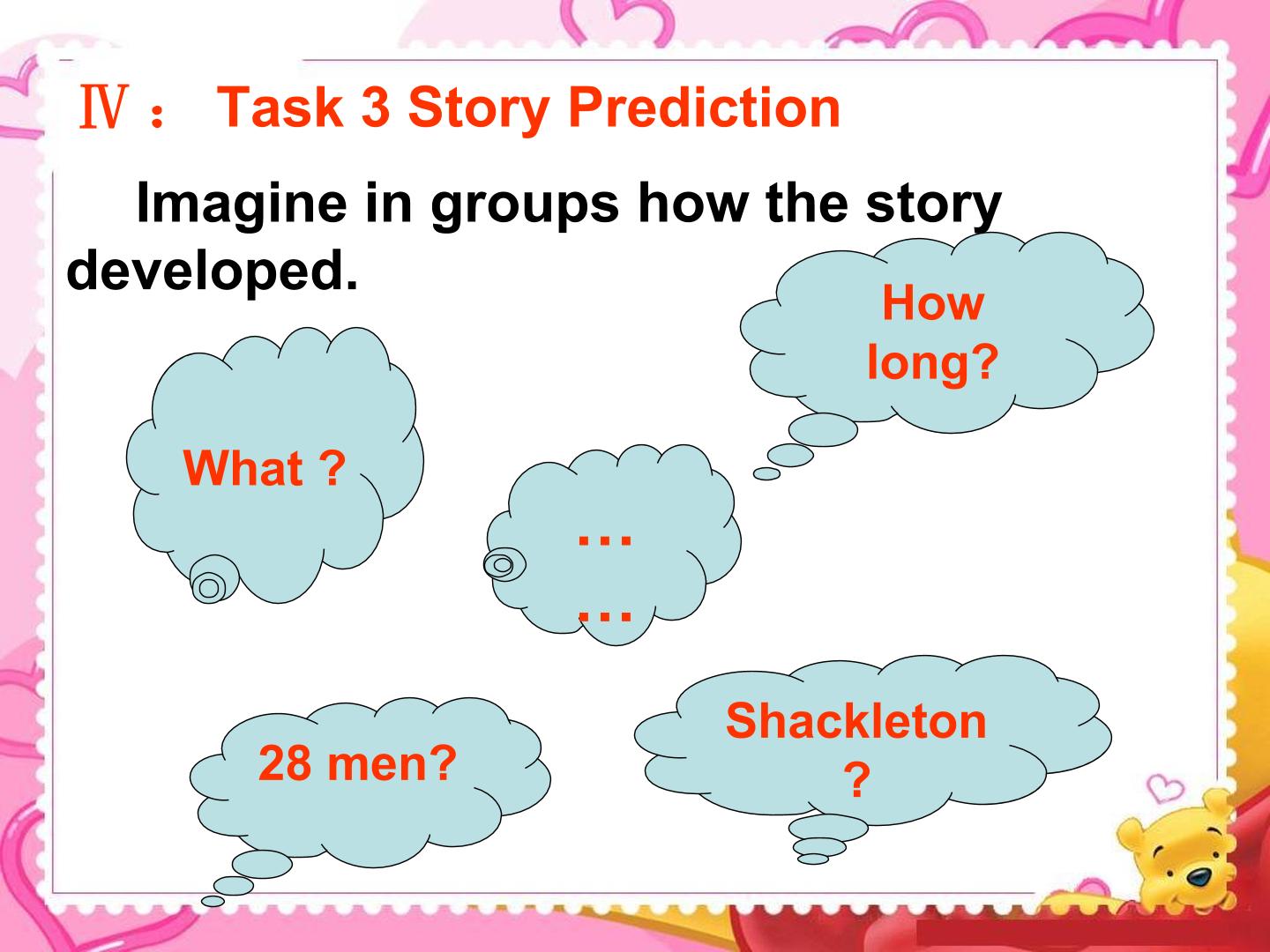 Ⅳ： Task 3 Story Prediction

Imagine in groups how the story developed.

How long?

What ?

…
…

28 men?

Shackleton ?